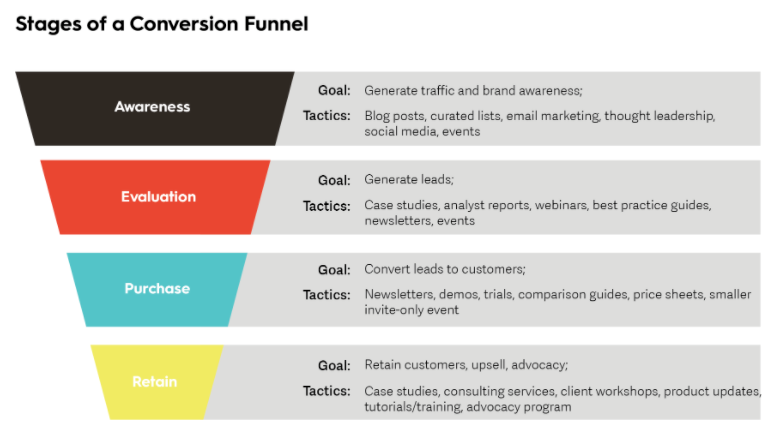 Stages of a Conversion Funnel

Awareness

Goal: Generate traffic and brand awareness;

Tactics: Blog posts, curated lists, email marketing, thought leadership, social media, events

Evaluation

Goal: Generate leads;

Tactics: Case studies, analyst reports, webinars, best practice guides, newsletters, events

Purchase

Goal: Convert leads to customers;

Tactics: Newsletters, demos, trials, comparison guides, price sheets, smaller invite-only event

Retain

Goal: Retain customers, upsell, advocacy;

Tactics: Case studies, consulting services, client workshops, product updates, tutorials/training, advocacy program